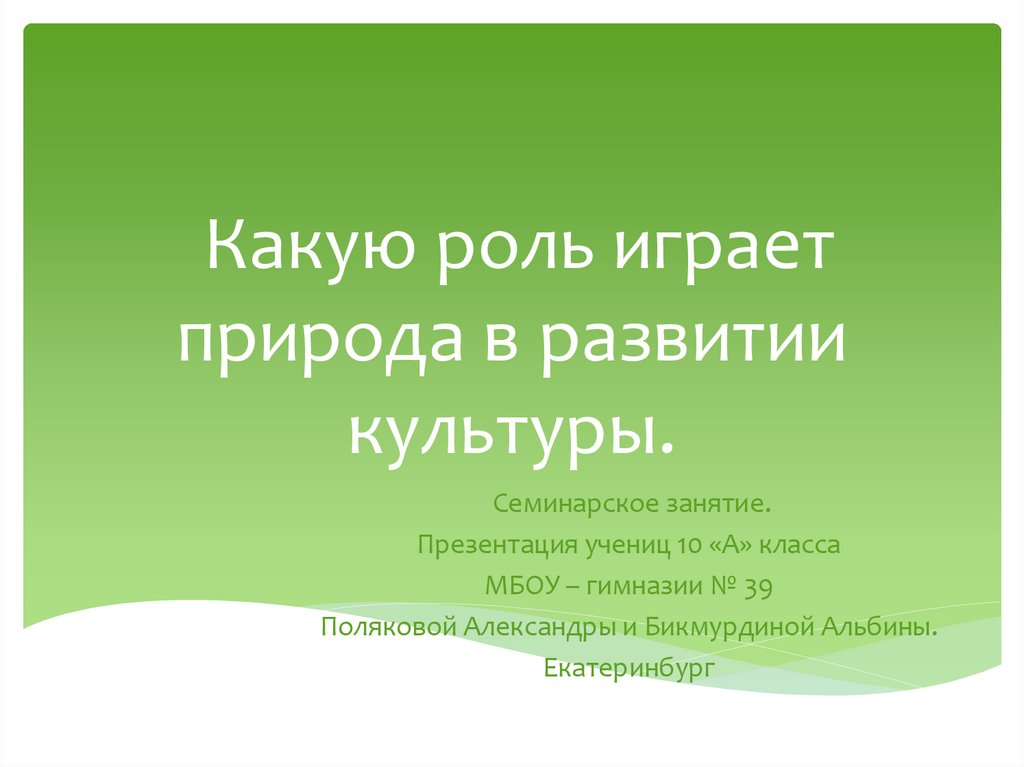 Какую роль играет природа в развитии культуры.

Семинарское занятие.
Презентация учениц 10 «А» класса
МБОУ – гимназии № 39
Поляковой Александры и Бикмурдиной Альбины.
Екатеринбург